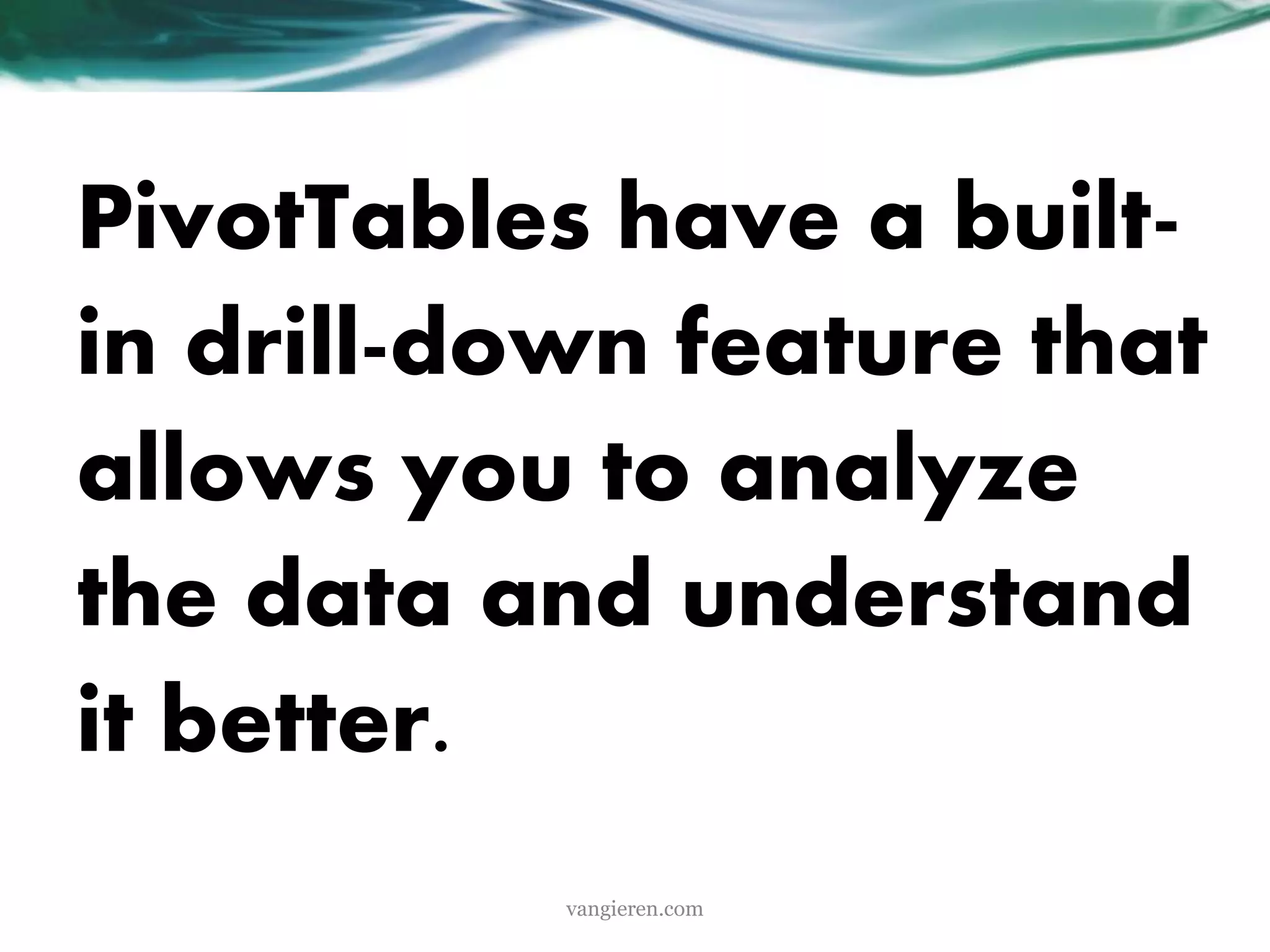 PivotTables have a built-in drill-down feature that allows you to analyze the data and understand it better.

vangieren.com